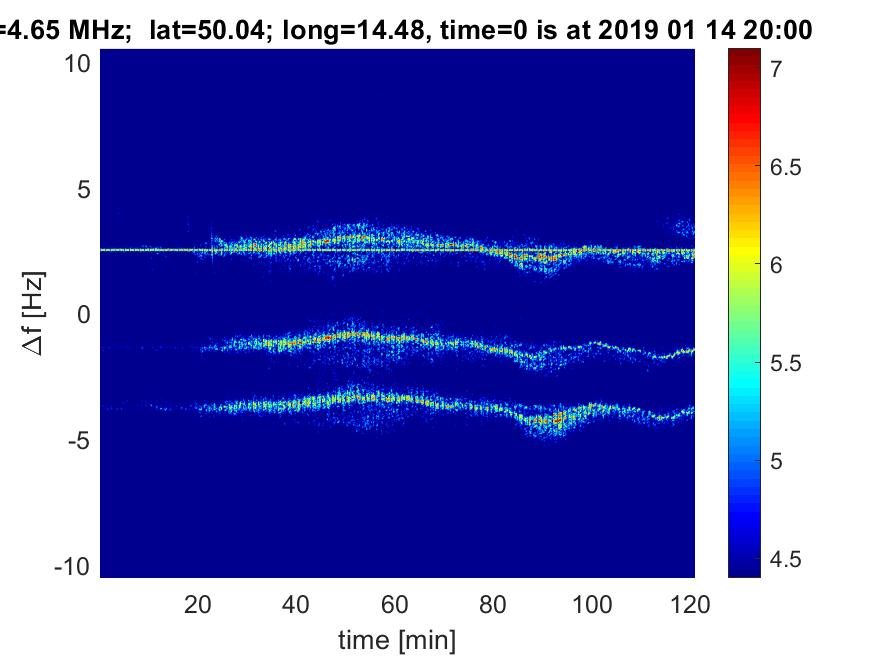 =4.65 MHz; lat=50.04; long=14.48, time=0 is at 2019 01 14 20:00

10
5
0
-5
-10
$\Delta$f [Hz]

20 40 60 80 100 120
time [min]

7
6.5
6
5.5
5
4.5